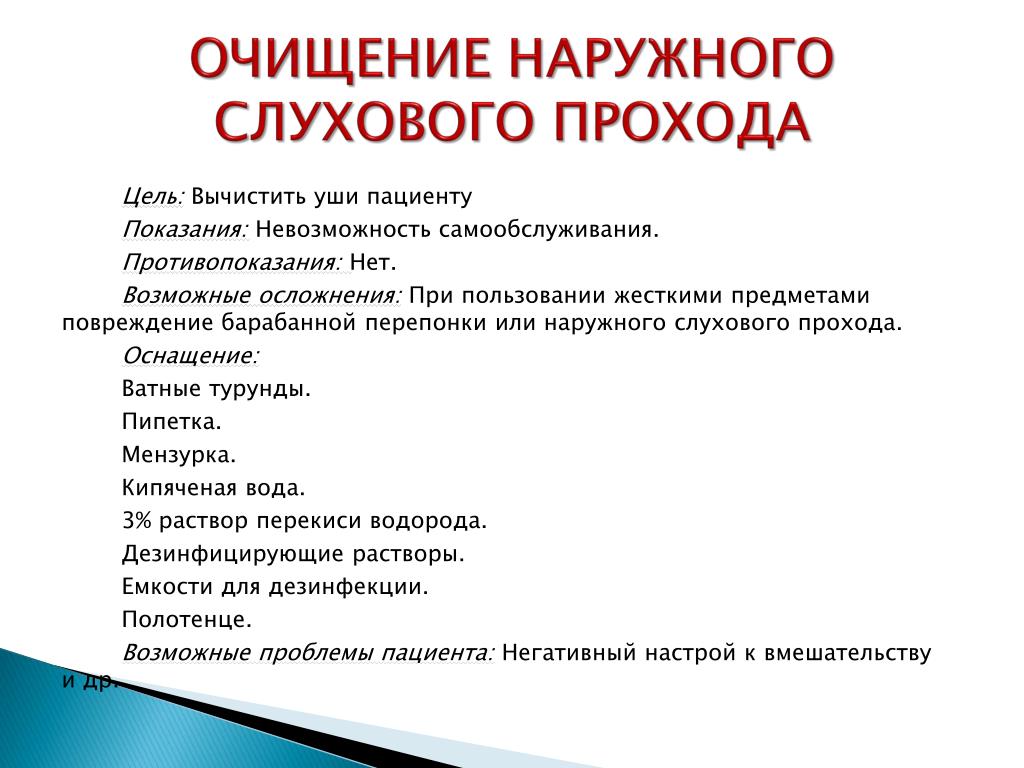 ОЧИЩЕНИЕ НАРУЖНОГО СЛУХОВОГО ПРОХОДА

Цель: Вычистить уши пациенту

Показания: Невозможность самообслуживания.

Противопоказания: Нет.

Возможные осложнения: При пользовании жесткими предметами повреждение барабанной перепонки или наружного слухового прохода.

Оснащение:

Ватные турунды.

Пипетка.

Мензурка.

Кипяченая вода.

3% раствор перекиси водорода.

Дезинфицирующие растворы.

Емкости для дезинфекции.

Полотенце.

Возможные проблемы пациента: Негативный настрой к вмешательству и др.